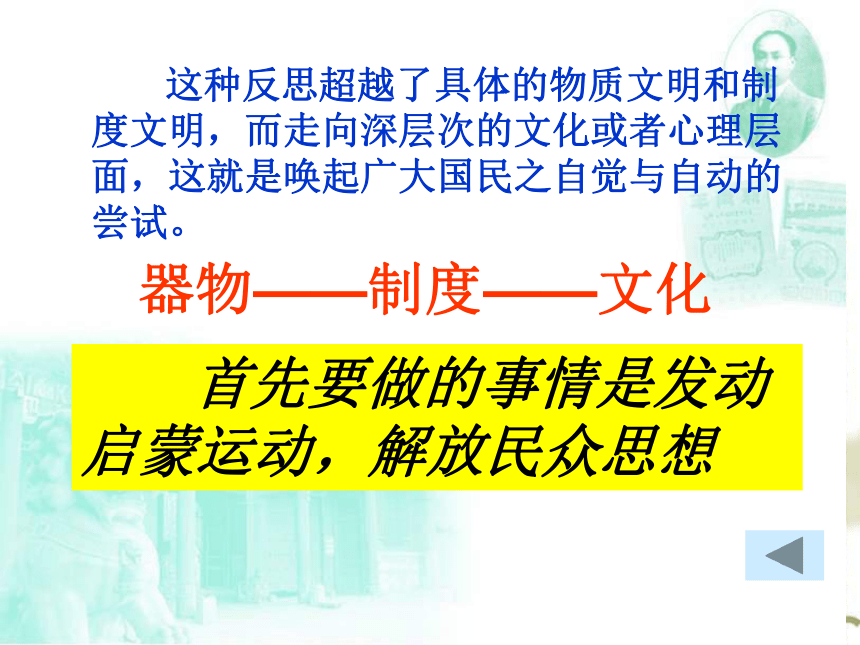 这种反思超越了具体的物质文明和制度文明，而走向深层次的文化或者心理层面，这就是唤起广大国民之自觉与自动的尝试。

器物——制度——文化

首先要做的事情是发动启蒙运动，解放民众思想